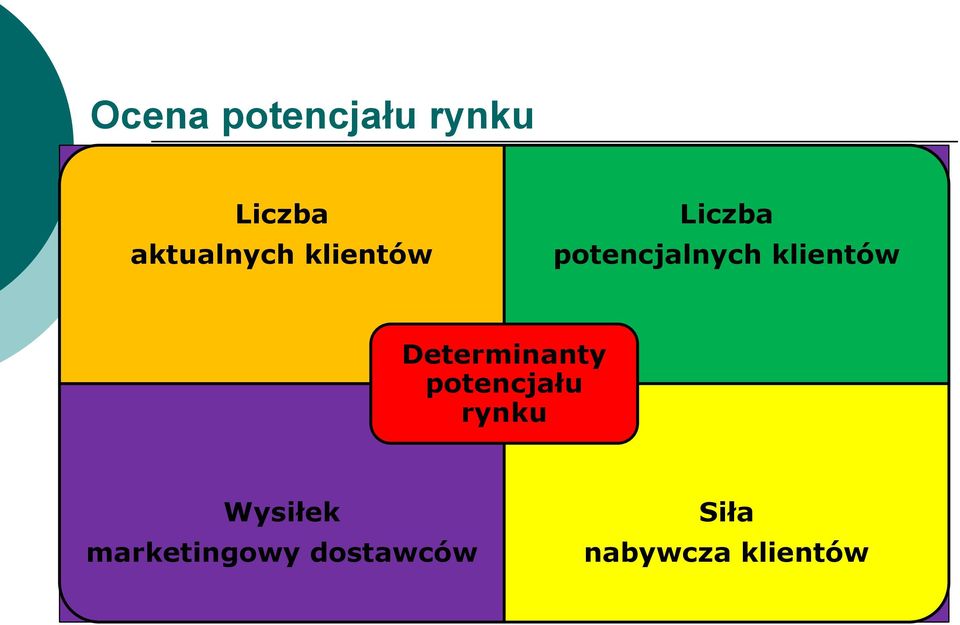 Ocena potencjału rynku

Liczba aktualnych klientów

Liczba potencjalnych klientów

Determinanty potencjału rynku

Wysiłek marketingowy dostawców

Siła nabywcza klientów